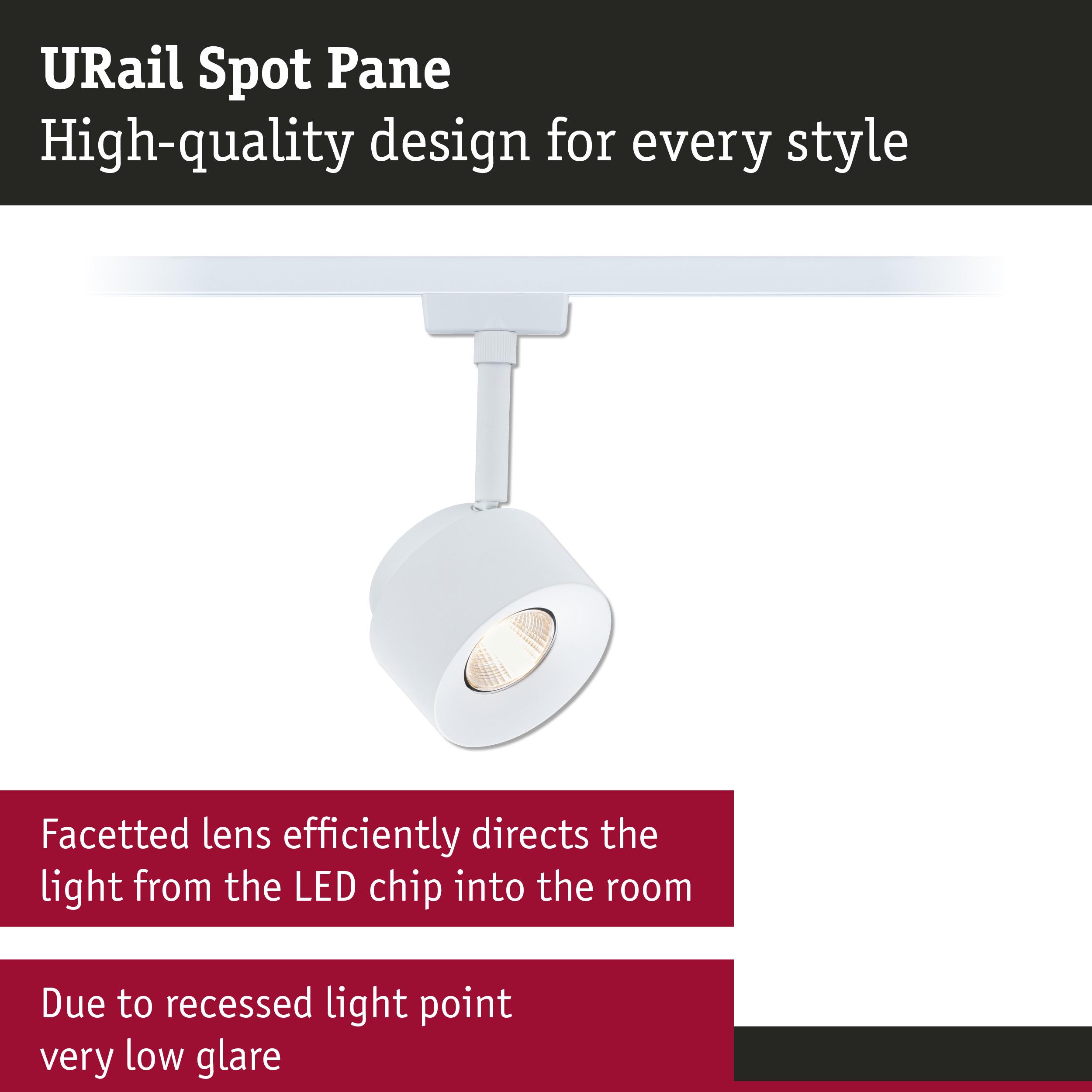 URail Spot Pane
High-quality design for every style

Facetted lens efficiently directs the light from the LED chip into the room

Due to recessed light point very low glare